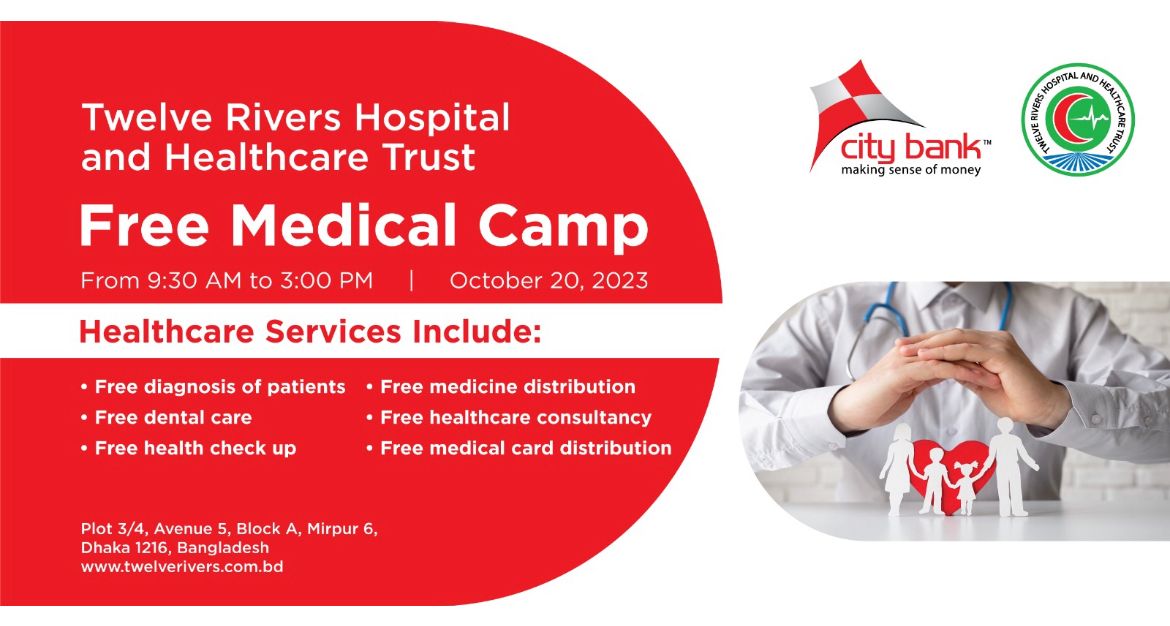 Twelve Rivers Hospital and Healthcare Trust

Free Medical Camp

From 9:30 AM to 3:00 PM | October 20, 2023

Healthcare Services Include:

• Free diagnosis of patients
• Free dental care
• Free health check up
• Free medicine distribution
• Free healthcare consultancy
• Free medical card distribution

Plot 3/4, Avenue 5, Block A, Mirpur 6, Dhaka 1216, Bangladesh
www.twelverivers.com.bd

city bank™
making sense of money

TWELVE RIVERS HOSPITAL AND HEALTHCARE TRUST